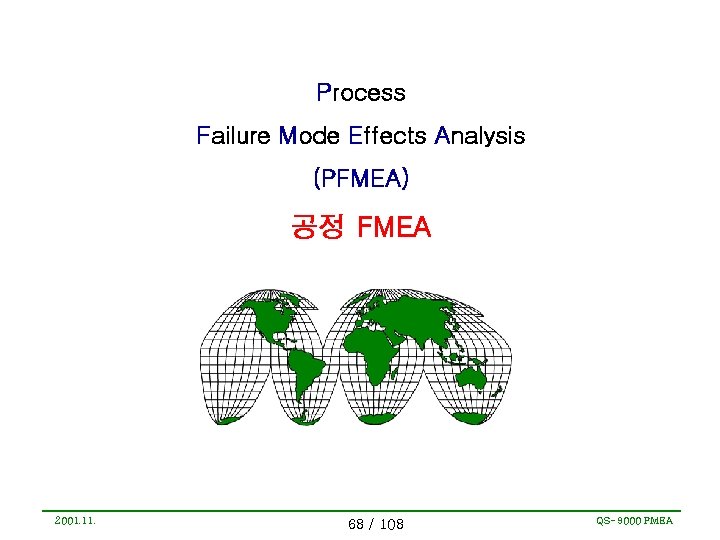 Process

Failure Mode Effects Analysis

(PFMEA)

공정 FMEA

2001.11.

68 / 108

QS-9000 FMEA